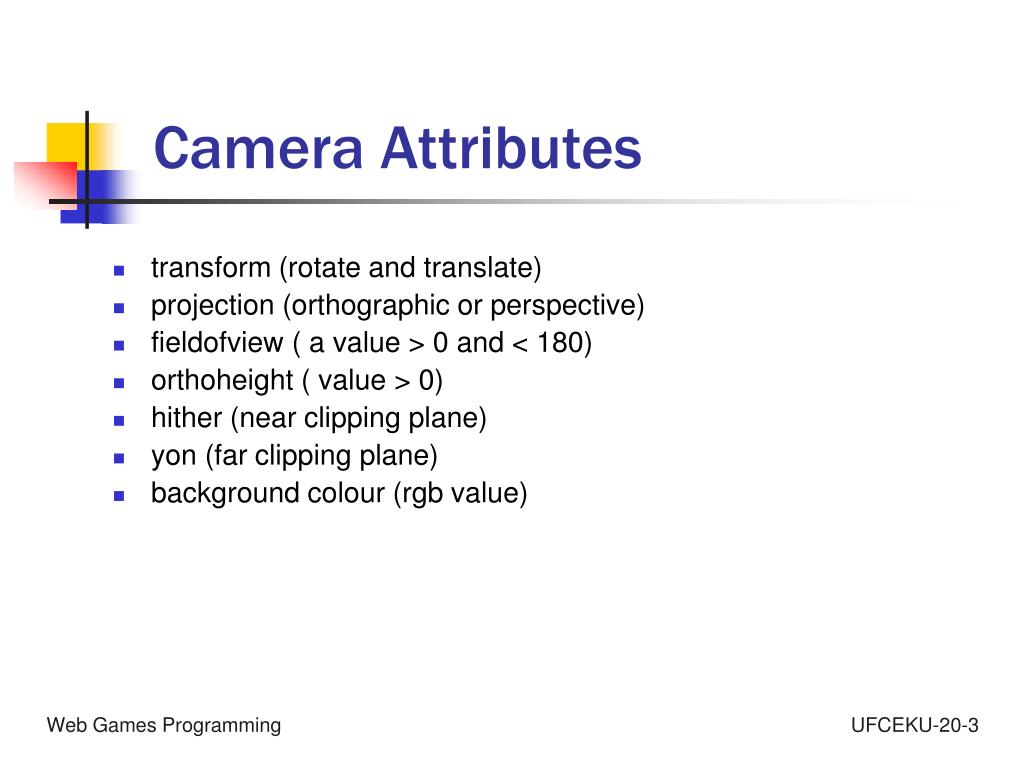 Camera Attributes

- transform (rotate and translate)
- projection (orthographic or perspective)
- fieldofview ( a value > 0 and < 180)
- orthoheight ( value > 0)
- hither (near clipping plane)
- yon (far clipping plane)
- background colour (rgb value)

Web Games Programming

UFCEKU-20-3